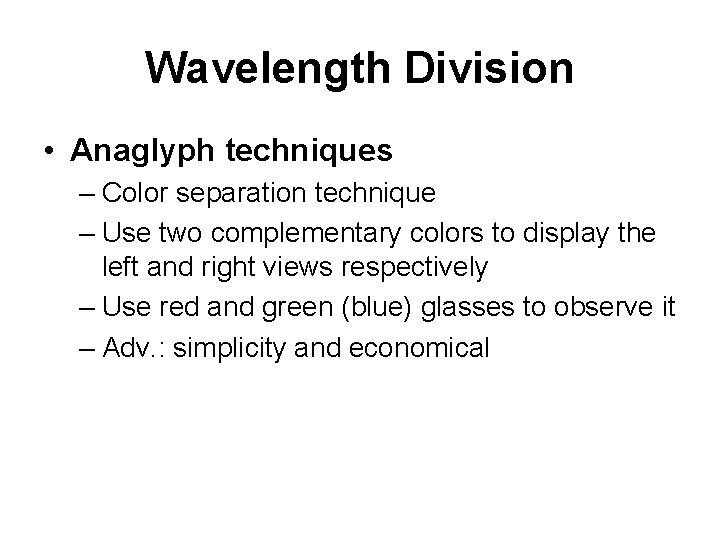 Wavelength Division

• Anaglyph techniques
– Color separation technique
– Use two complementary colors to display the left and right views respectively
– Use red and green (blue) glasses to observe it
– Adv.: simplicity and economical